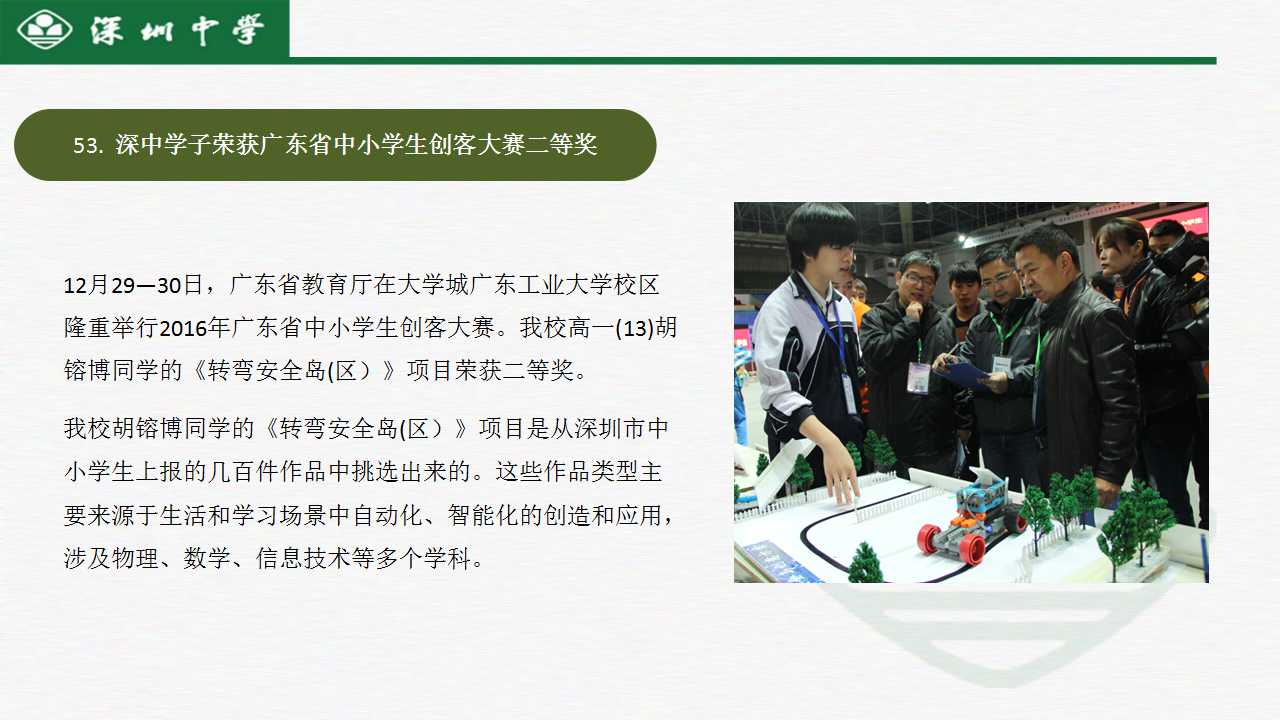 深圳中学

53. 深中学子荣获广东省中小学生创客大赛二等奖

12月29—30日，广东省教育厅在大学城广东工业大学校区隆重举行2016年广东省中小学生创客大赛。我校高一(13)胡镕博同学的《转弯安全岛(区）》项目荣获二等奖。

我校胡镕博同学的《转弯安全岛(区）》项目是从深圳市中小学生上报的几百件作品中挑选出来的。这些作品类型主要来源于生活和学习场景中自动化、智能化的创造和应用，涉及物理、数学、信息技术等多个学科。